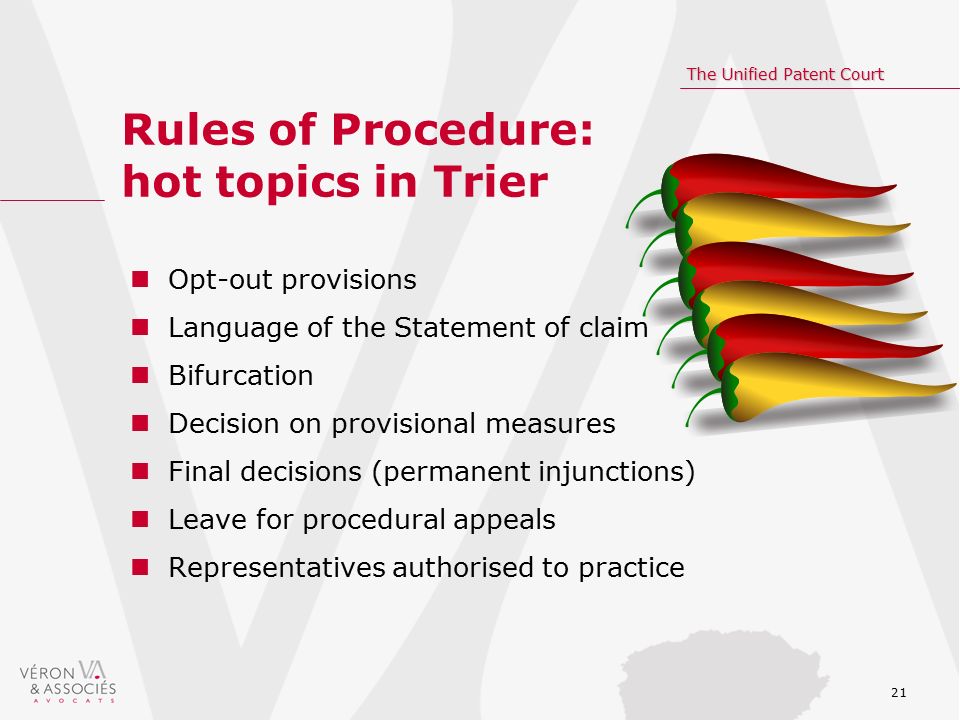 The Unified Patent Court

Rules of Procedure: hot topics in Trier

- Opt-out provisions
- Language of the Statement of claim
- Bifurcation
- Decision on provisional measures
- Final decisions (permanent injunctions)
- Leave for procedural appeals
- Representatives authorised to practice

VÉRON VA & ASSOCIÉS AVOCATS

21